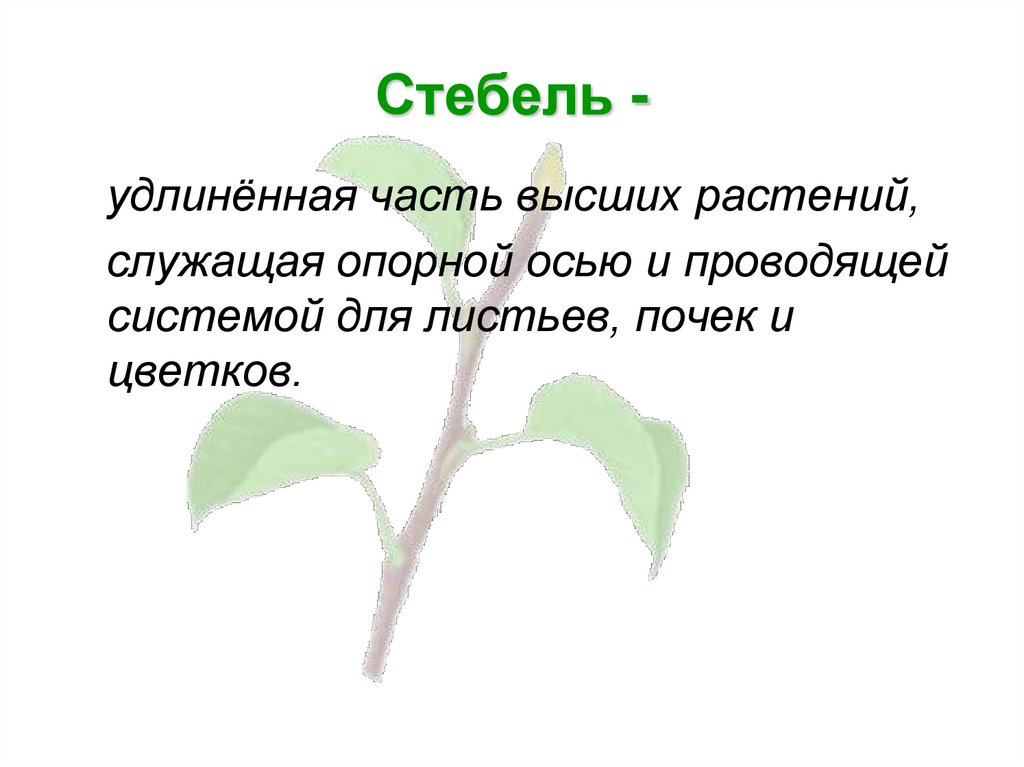 Стебель -

удлинённая часть высших растений,

служащая опорной осью и проводящей системой для листьев, почек и цветков.